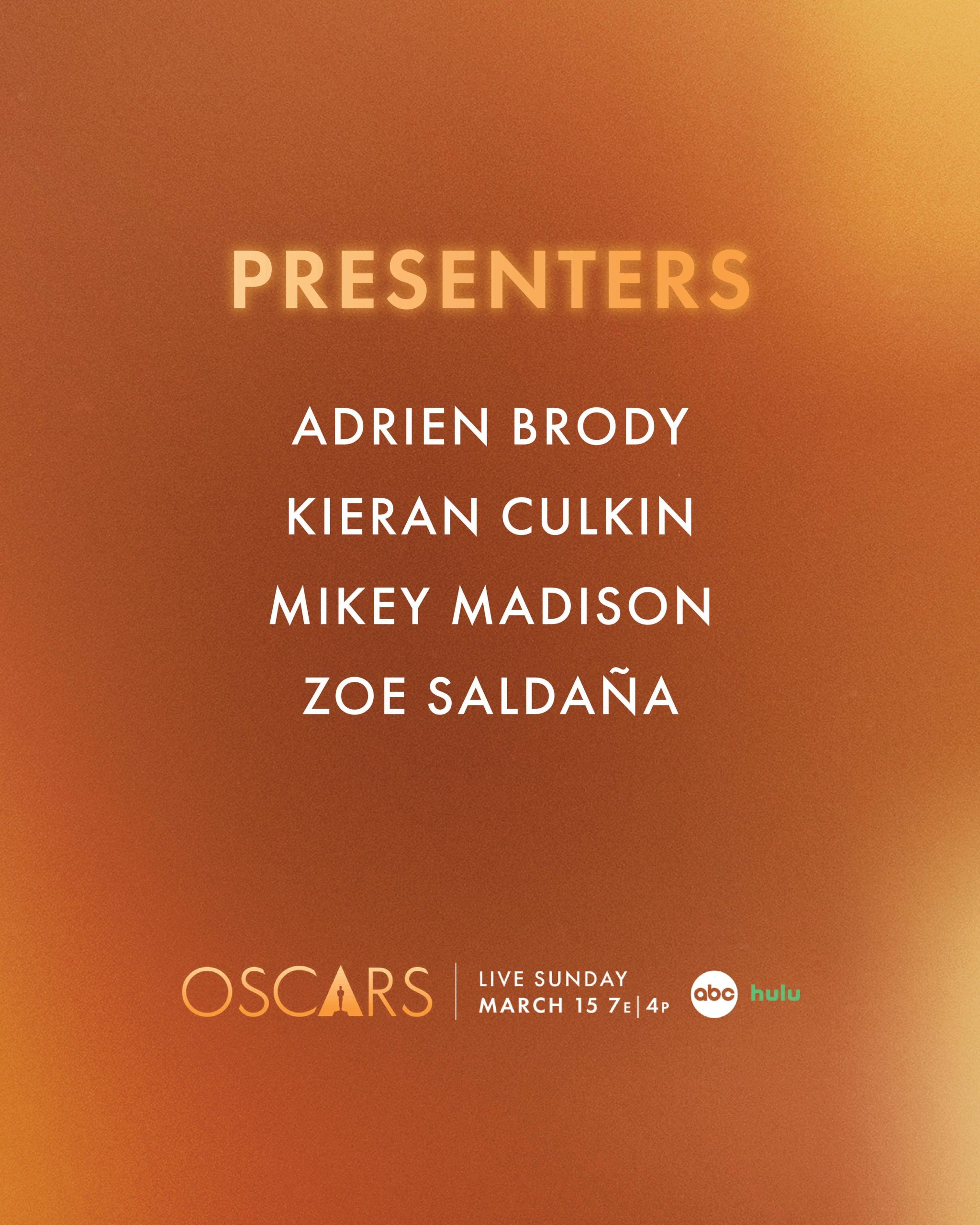 PRESENTERS

ADRIEN BRODY
KIERAN CULKIN
MIKEY MADISON
ZOE SALDAÑA

OSCARS

LIVE SUNDAY
MARCH 15 7E | 4P

abc hulu